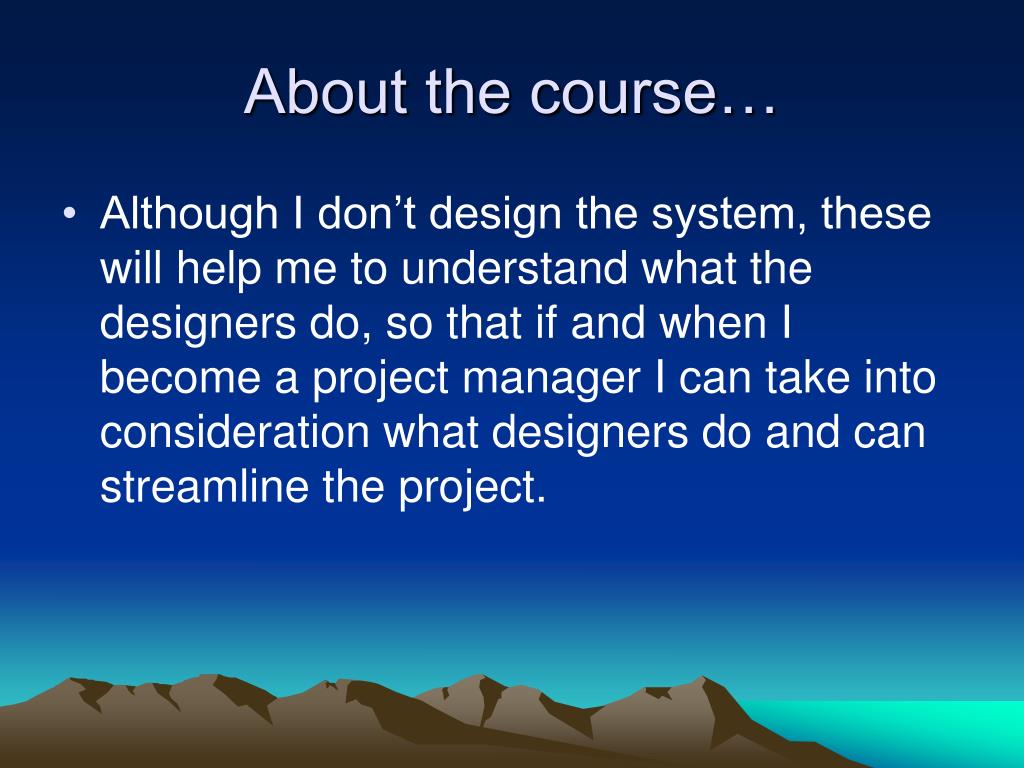 About the course…

• Although I don’t design the system, these will help me to understand what the designers do, so that if and when I become a project manager I can take into consideration what designers do and can streamline the project.